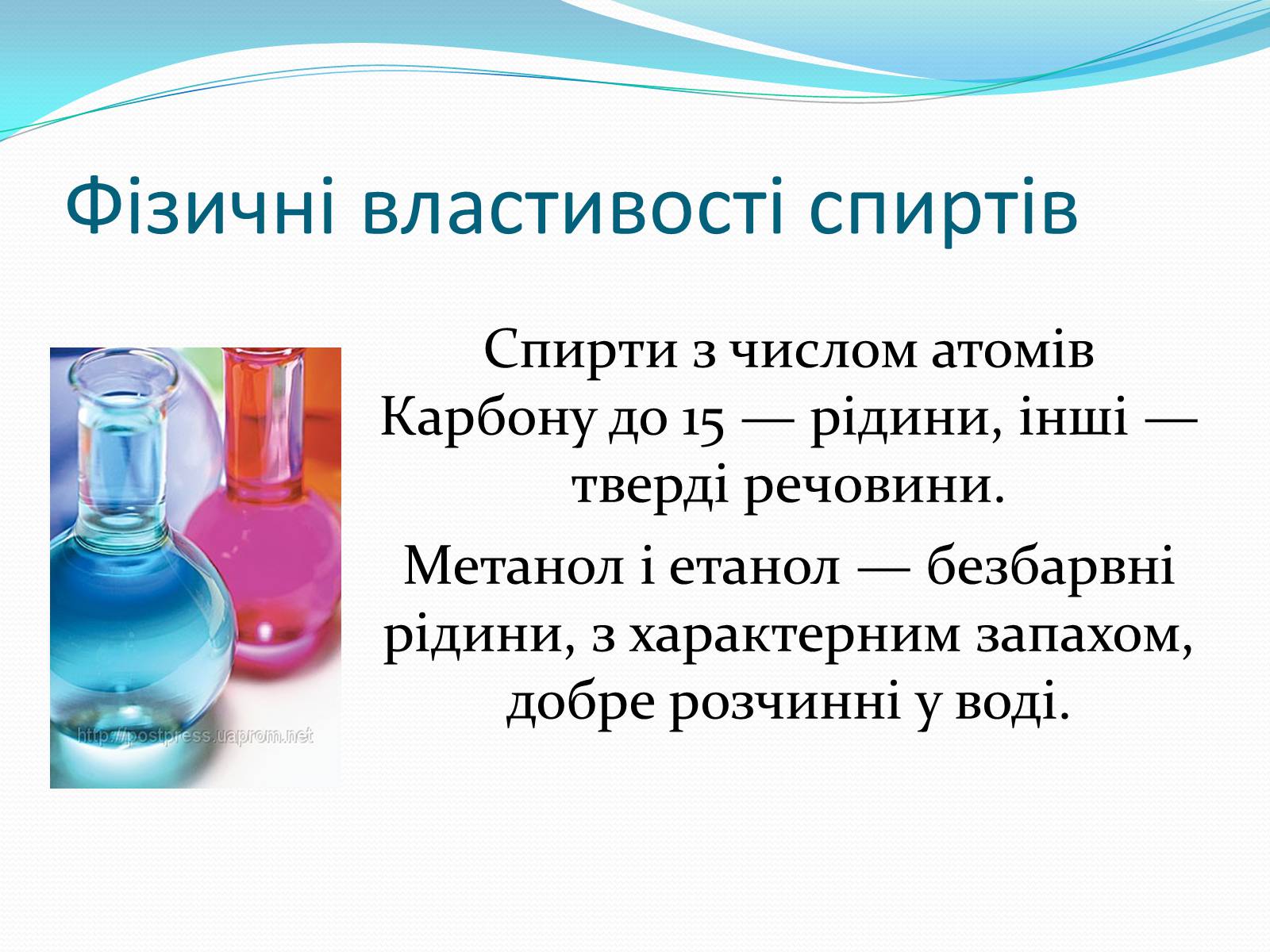 Фізичні властивості спиртів

http://postpress.uaprom.net

Спирти з числом атомів Карбону до 15 — рідини, інші — тверді речовини.

Метанол і етанол — безбарвні рідини, з характерним запахом, добре розчинні у воді.